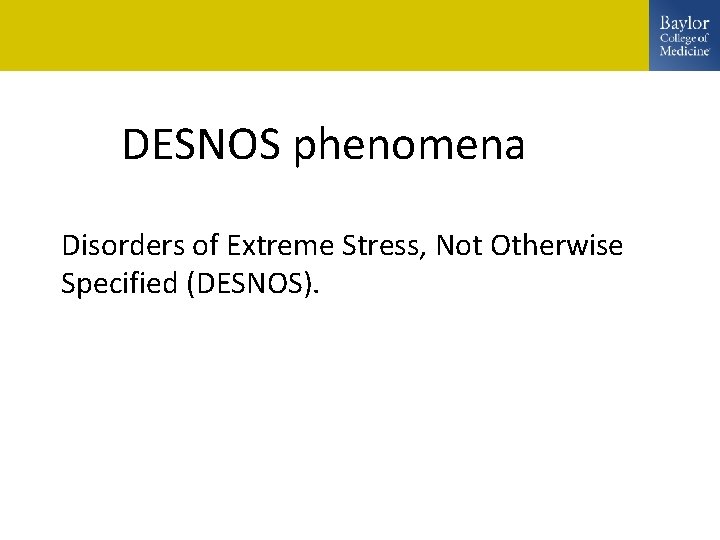 Baylor College of Medicine

DESNOS phenomena

Disorders of Extreme Stress, Not Otherwise Specified (DESNOS).